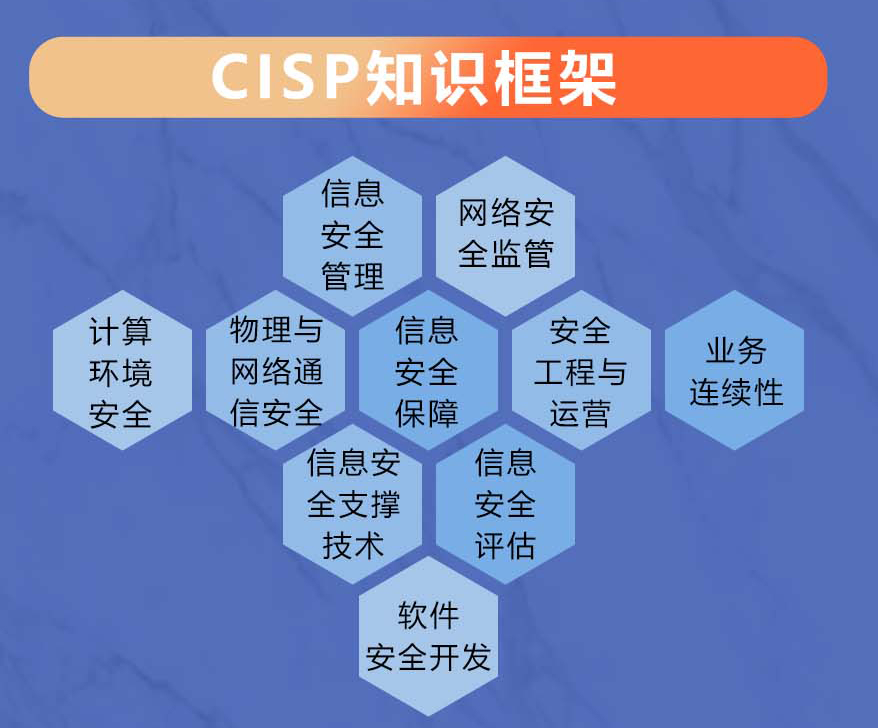 CISP知识框架

信息安全管理

网络安全监管

计算环境安全

物理与网络通信安全

信息安全保障

安全工程与运营

业务连续性

信息安全支撑技术

信息安全评估

软件安全开发